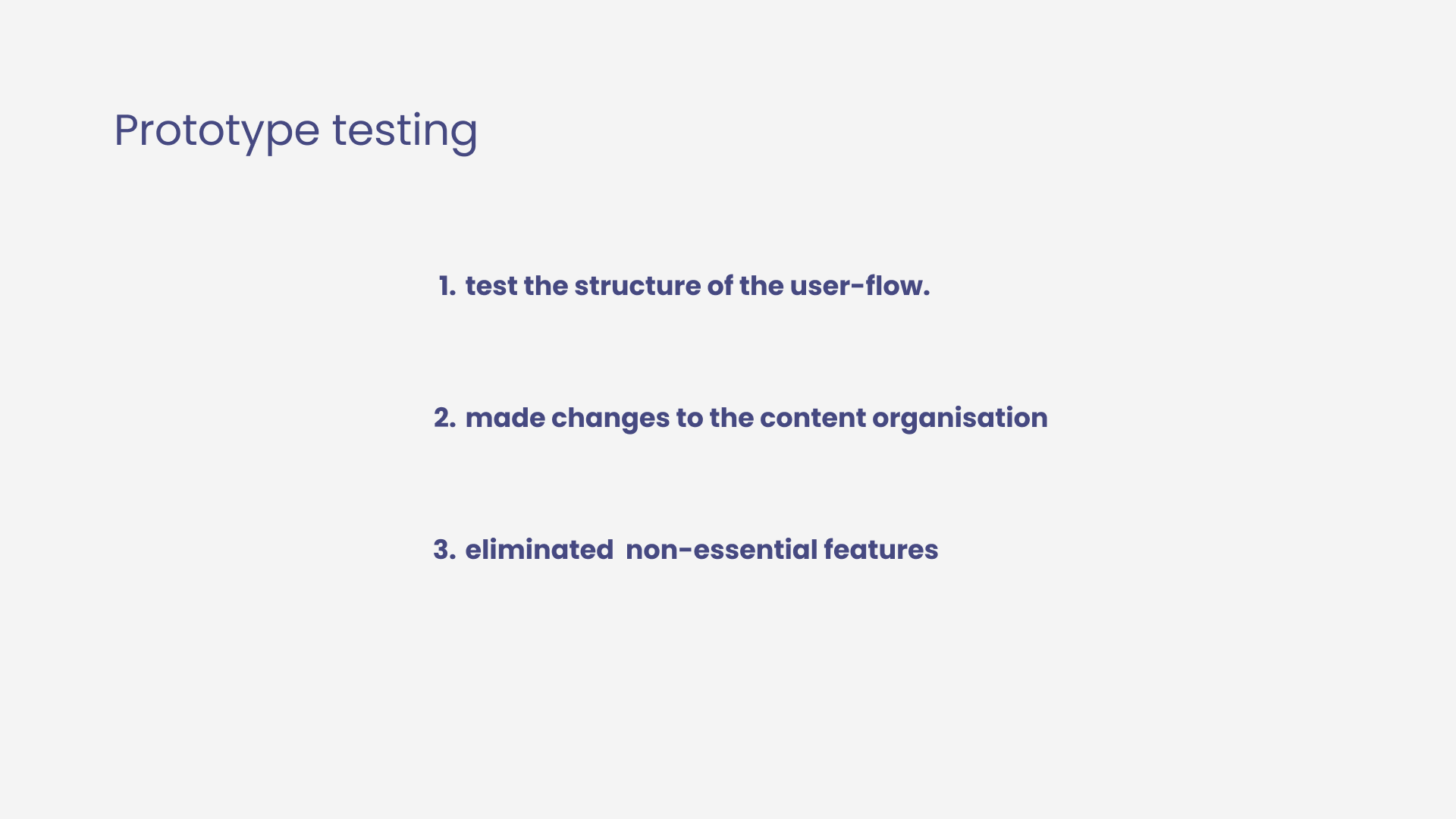 Prototype testing

1. test the structure of the user-flow.

2. made changes to the content organisation

3. eliminated non-essential features